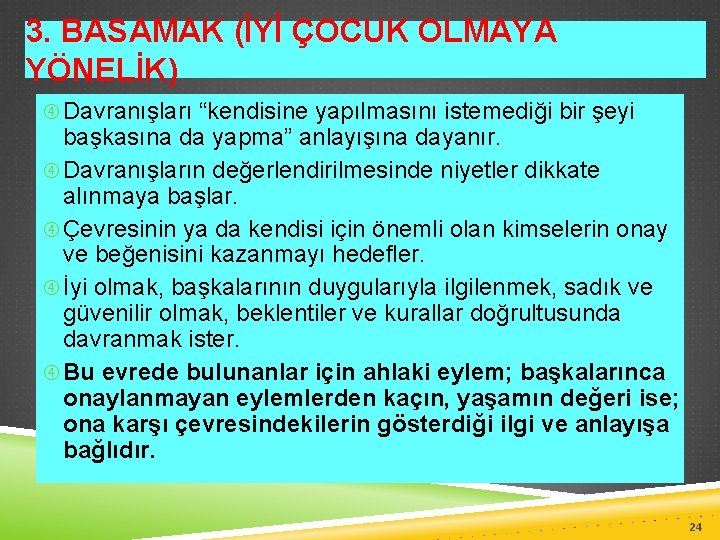 3. BASAMAK (İYİ ÇOCUK OLMAYA YÖNELİK)

Davranışları “kendisine yapılmasını istemediği bir şeyi başkasına da yapma” anlayışına dayanır.

Davranışların değerlendirilmesinde niyetler dikkate alınmaya başlar.

Çevresinin ya da kendisi için önemli olan kimselerin onay ve beğenisini kazanmayı hedefler.

İyi olmak, başkalarının duygularıyla ilgilenmek, sadık ve güvenilir olmak, beklentiler ve kurallar doğrultusunda davranmak ister.

Bu evrede bulunanlar için ahlaki eylem; başkalarınca onaylanmayan eylemlerden kaçın, yaşamın değeri ise; ona karşı çevresindekilerin gösterdiği ilgi ve anlayışa bağlıdır.

24